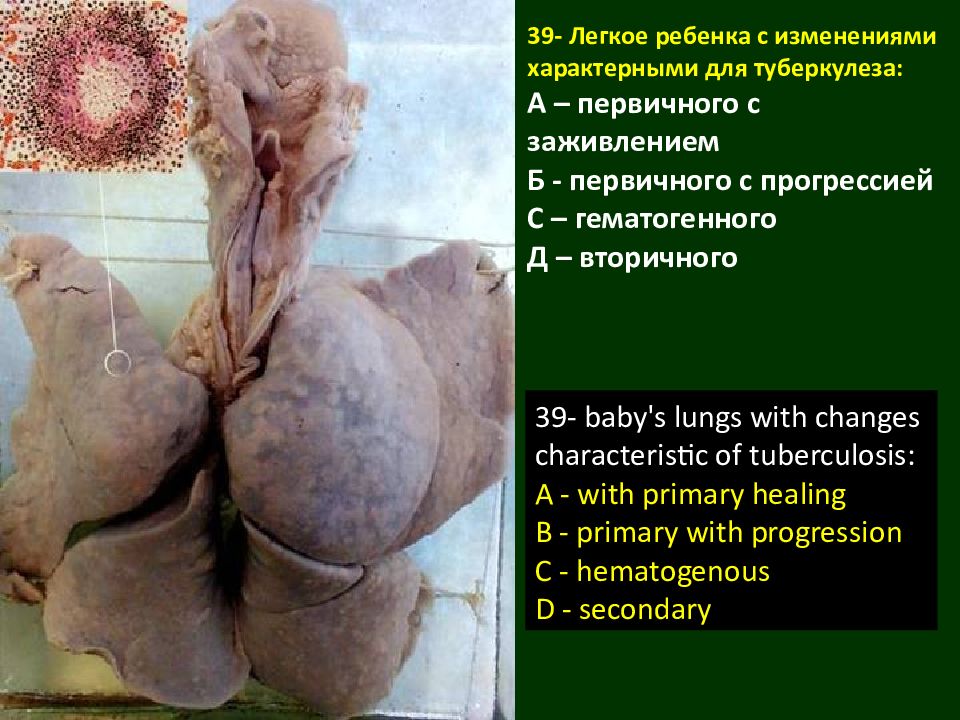 39- Легкое ребенка с изменениями характерными для туберкулеза:
А – первичного с заживлением
Б - первичного с прогрессией
С – гематогенного
Д – вторичного

39- baby's lungs with changes characteristic of tuberculosis:
A - with primary healing
B - primary with progression
C - hematogenous
D - secondary